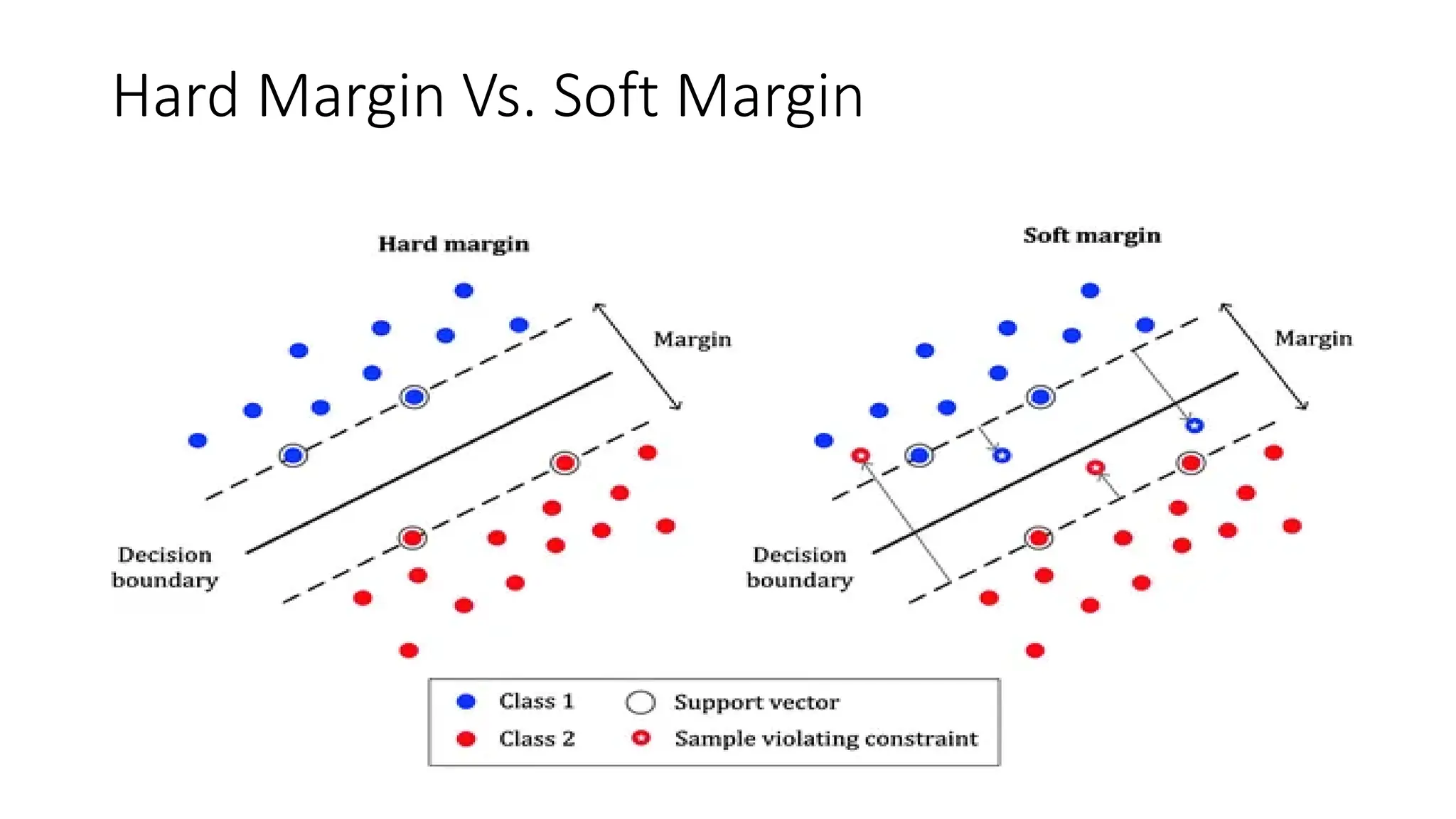 Hard Margin Vs. Soft Margin

Hard margin

Margin

Decision boundary

Soft margin

Margin

Decision boundary

Class 1
Class 2
Support vector
Sample violating constraint